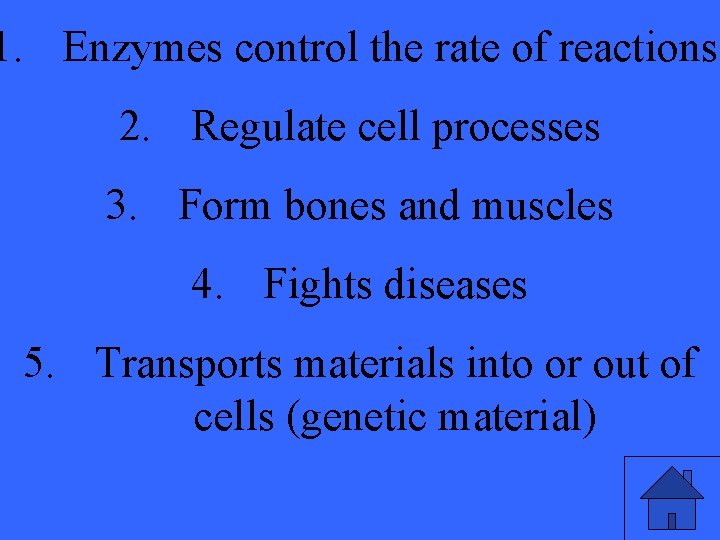 1. Enzymes control the rate of reactions

2. Regulate cell processes

3. Form bones and muscles

4. Fights diseases

5. Transports materials into or out of cells (genetic material)